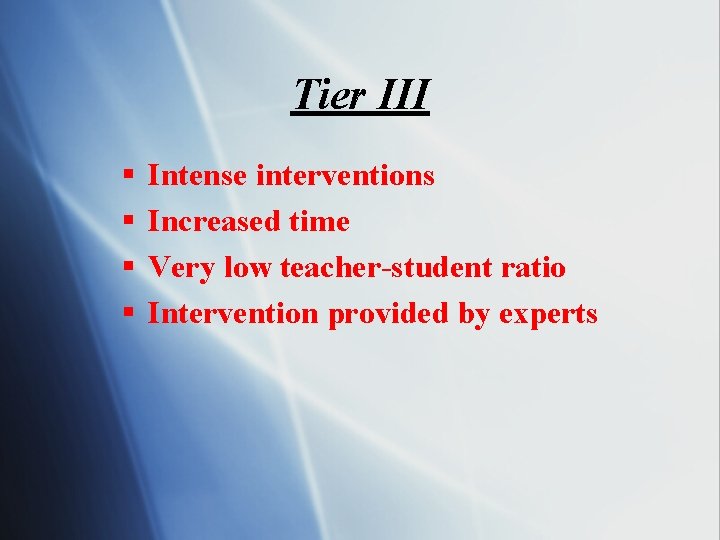 Tier III

- Intense interventions
- Increased time
- Very low teacher-student ratio
- Intervention provided by experts